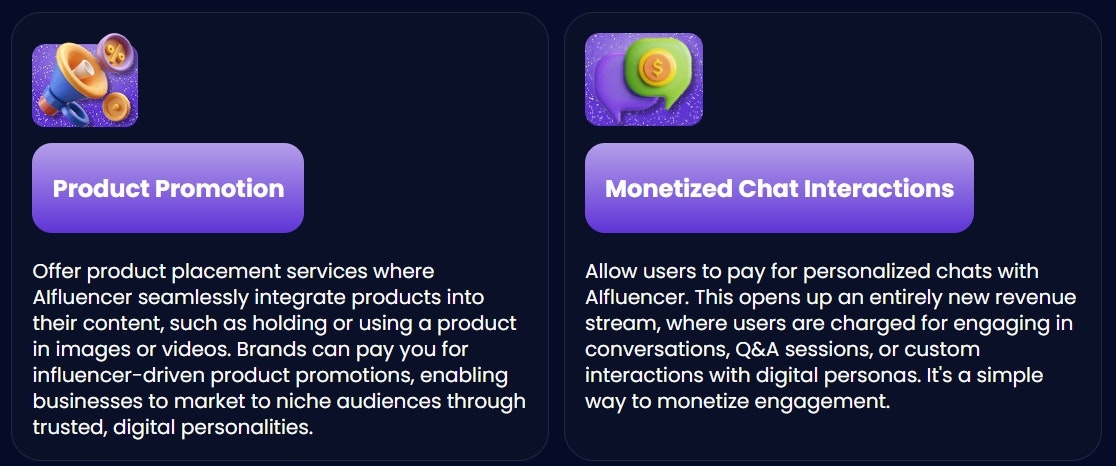 Product Promotion

Offer product placement services where AIfluencer seamlessly integrate products into their content, such as holding or using a product in images or videos. Brands can pay you for influencer-driven product promotions, enabling businesses to market to niche audiences through trusted, digital personalities.

Monetized Chat Interactions

Allow users to pay for personalized chats with AIfluencer. This opens up an entirely new revenue stream, where users are charged for engaging in conversations, Q&A sessions, or custom interactions with digital personas. It's a simple way to monetize engagement.